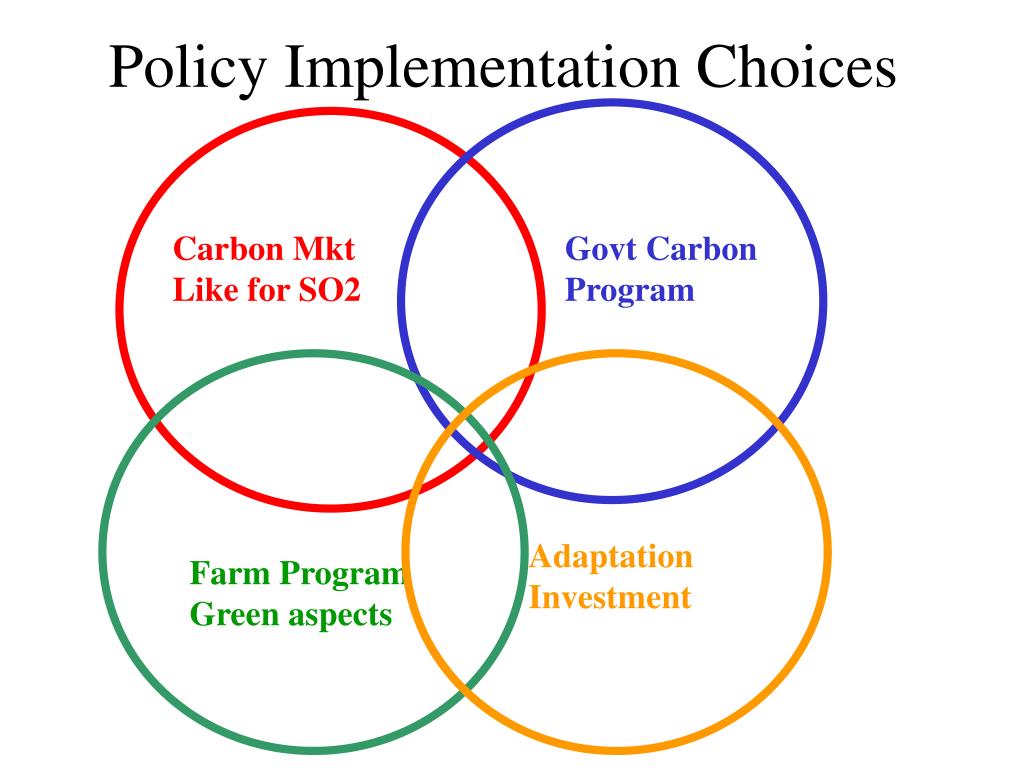 Policy Implementation Choices

Carbon Mkt
Like for SO2

Govt Carbon
Program

Farm Program
Green aspects

Adaptation
Investment